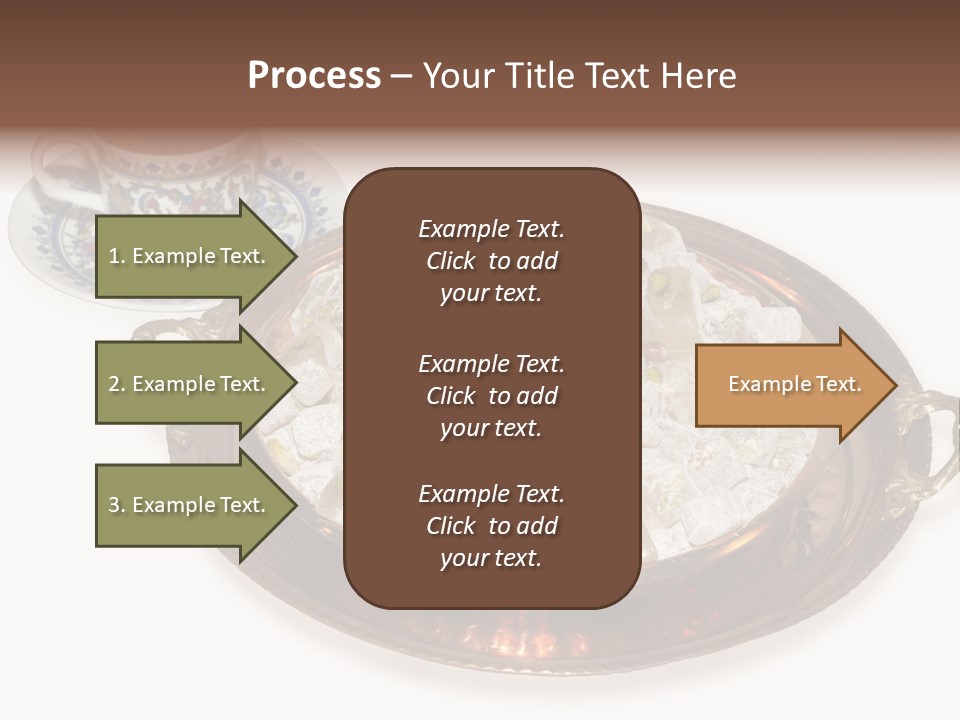 Process – Your Title Text Here

1. Example Text.

2. Example Text.

3. Example Text.

Example Text. Click to add your text.

Example Text. Click to add your text.

Example Text. Click to add your text.

Example Text.